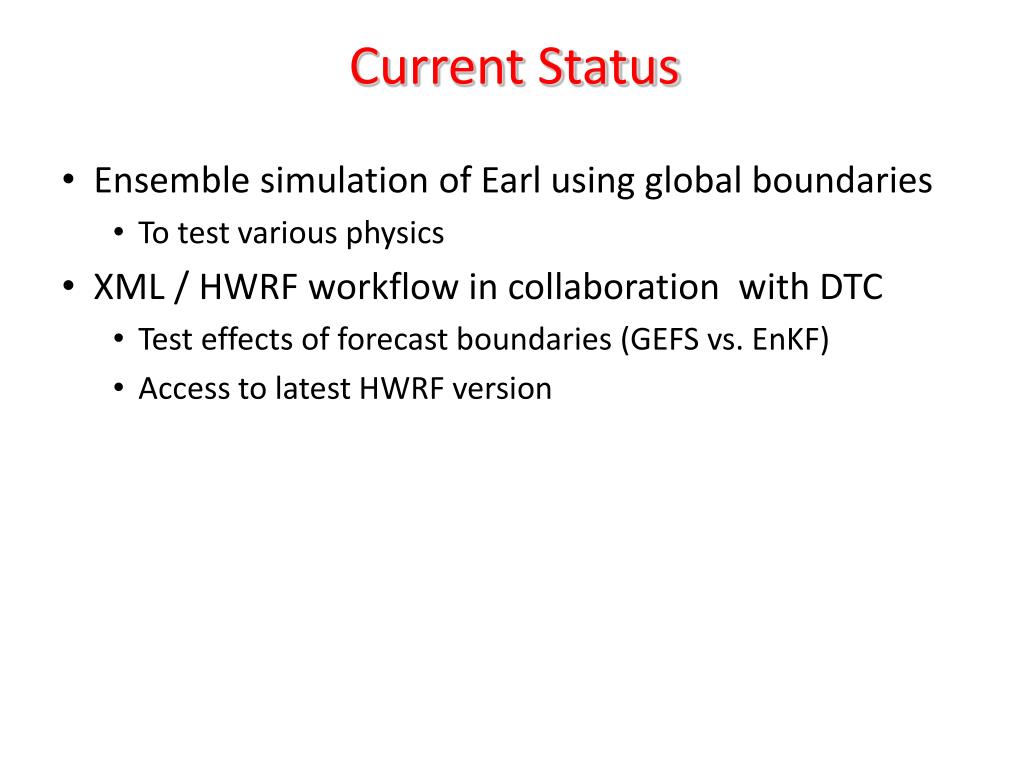 Current Status

• Ensemble simulation of Earl using global boundaries
  • To test various physics
• XML / HWRF workflow in collaboration with DTC
  • Test effects of forecast boundaries (GEFS vs. EnKF)
  • Access to latest HWRF version